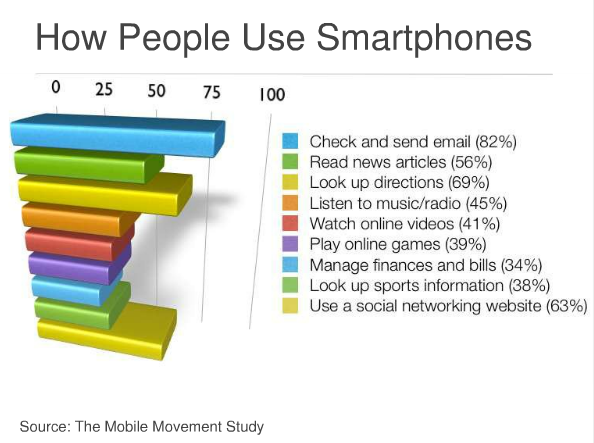 How People Use Smartphones

0 25 50 75 100

Check and send email (82%)
Read news articles (56%)
Look up directions (69%)
Listen to music/radio (45%)
Watch online videos (41%)
Play online games (39%)
Manage finances and bills (34%)
Look up sports information (38%)
Use a social networking website (63%)

Source: The Mobile Movement Study